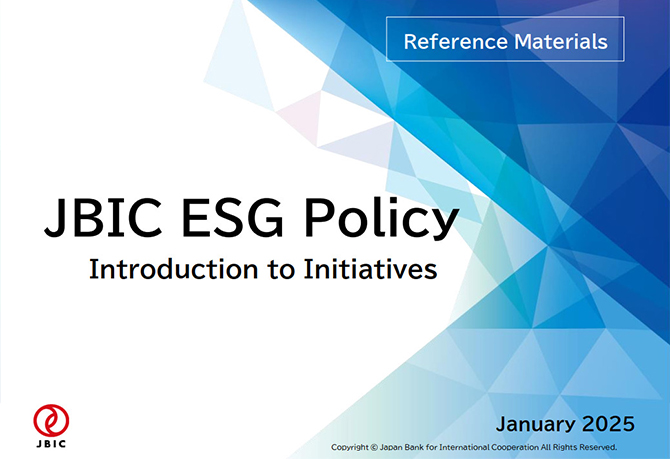 Reference Materials

JBIC ESG Policy

Introduction to Initiatives

JBIC

January 2025

Copyright © Japan Bank for International Cooperation All Rights Reserved.